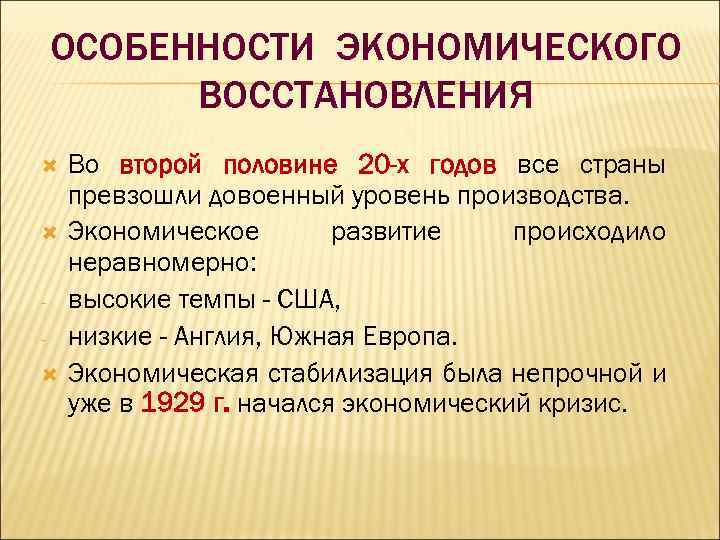 ОСОБЕННОСТИ ЭКОНОМИЧЕСКОГО ВОССТАНОВЛЕНИЯ

Во второй половине 20-х годов все страны превзошли довоенный уровень производства.

Экономическое развитие происходило неравномерно:

- высокие темпы - США,

- низкие - Англия, Южная Европа.

Экономическая стабилизация была непрочной и уже в 1929 г. начался экономический кризис.